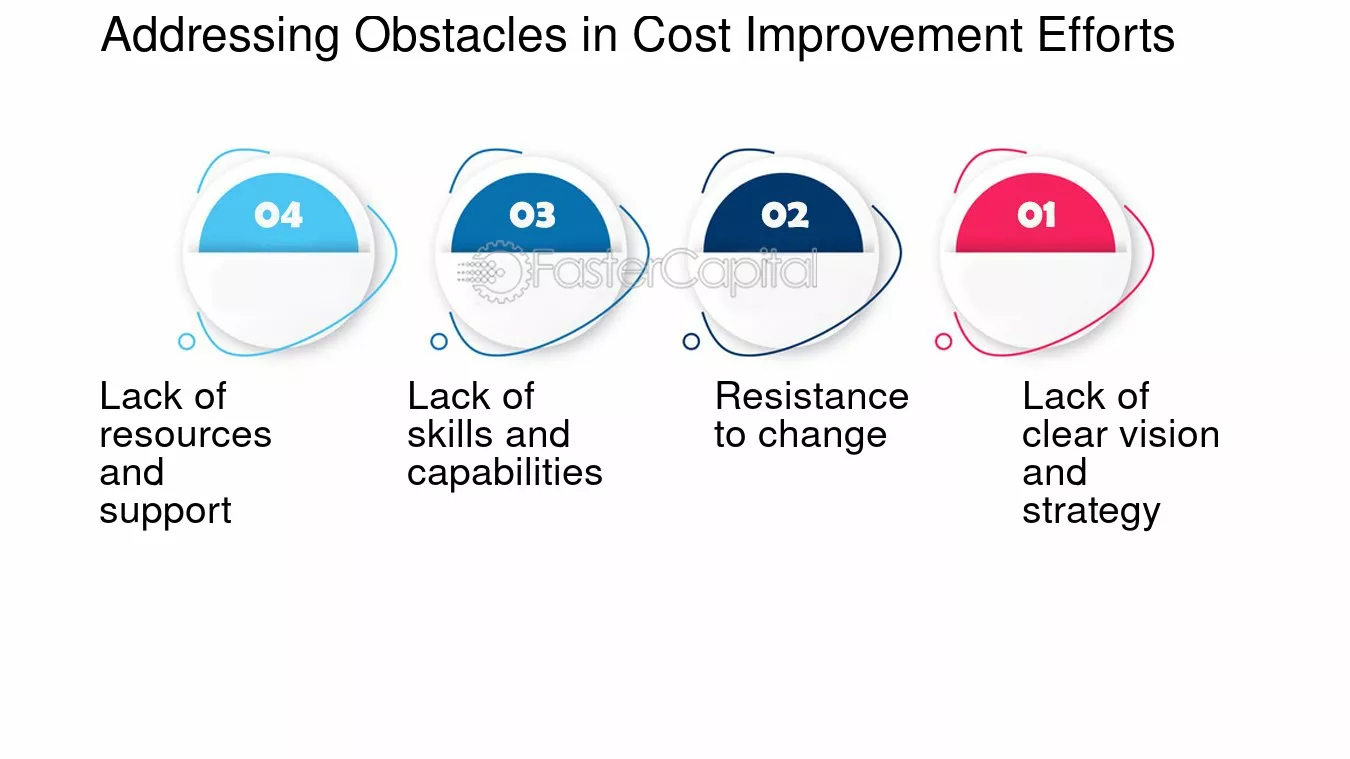 Addressing Obstacles in Cost Improvement Efforts

04

Lack of resources and support

03

Lack of skills and capabilities

02

Resistance to change

01

Lack of clear vision and strategy

FasterCapital